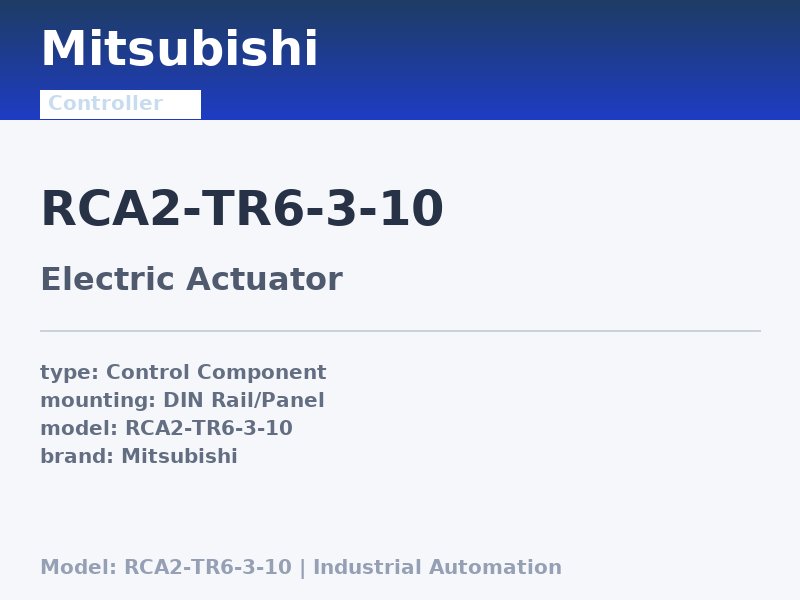 Mitsubishi

Controller

RCA2-TR6-3-10

Electric Actuator

type: Control Component
mounting: DIN Rail/Panel
model: RCA2-TR6-3-10
brand: Mitsubishi

Model: RCA2-TR6-3-10 | Industrial Automation